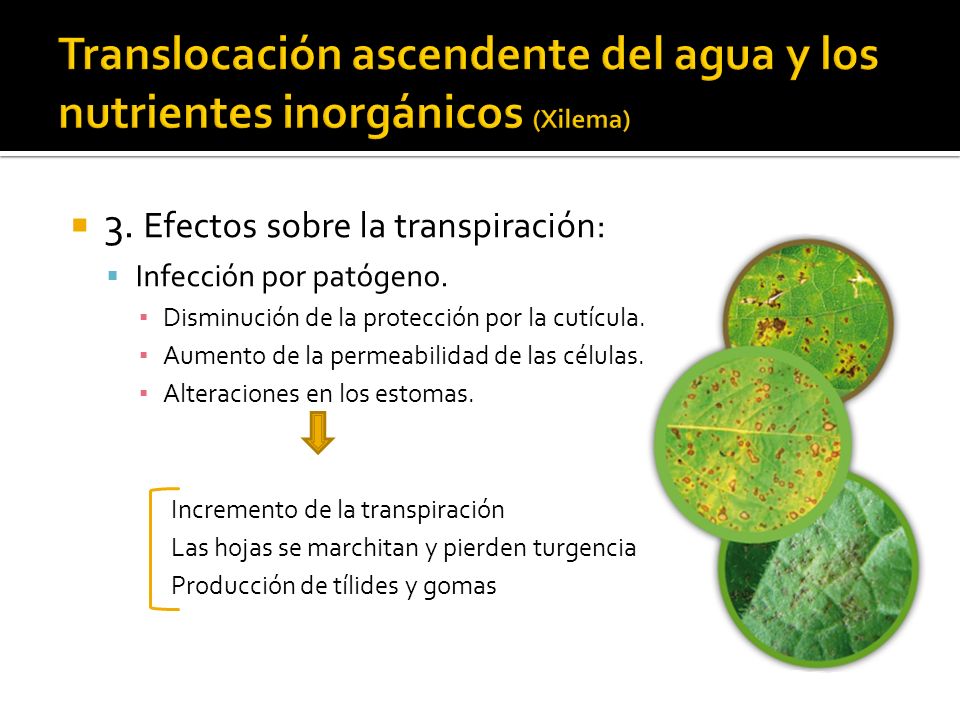 Translocación ascendente del agua y los nutrientes inorgánicos (Xilema)

3. Efectos sobre la transpiración:

Infección por patógeno.

Disminución de la protección por la cutícula.

Aumento de la permeabilidad de las células.

Alteraciones en los estomas.

Incremento de la transpiración
Las hojas se marchitan y pierden turgencia
Producción de tílides y gomas